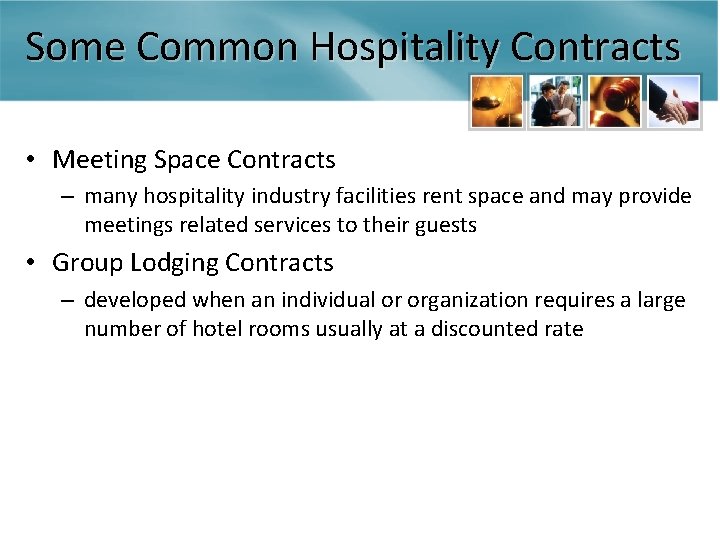 Some Common Hospitality Contracts

• Meeting Space Contracts
– many hospitality industry facilities rent space and may provide meetings related services to their guests

• Group Lodging Contracts
– developed when an individual or organization requires a large number of hotel rooms usually at a discounted rate